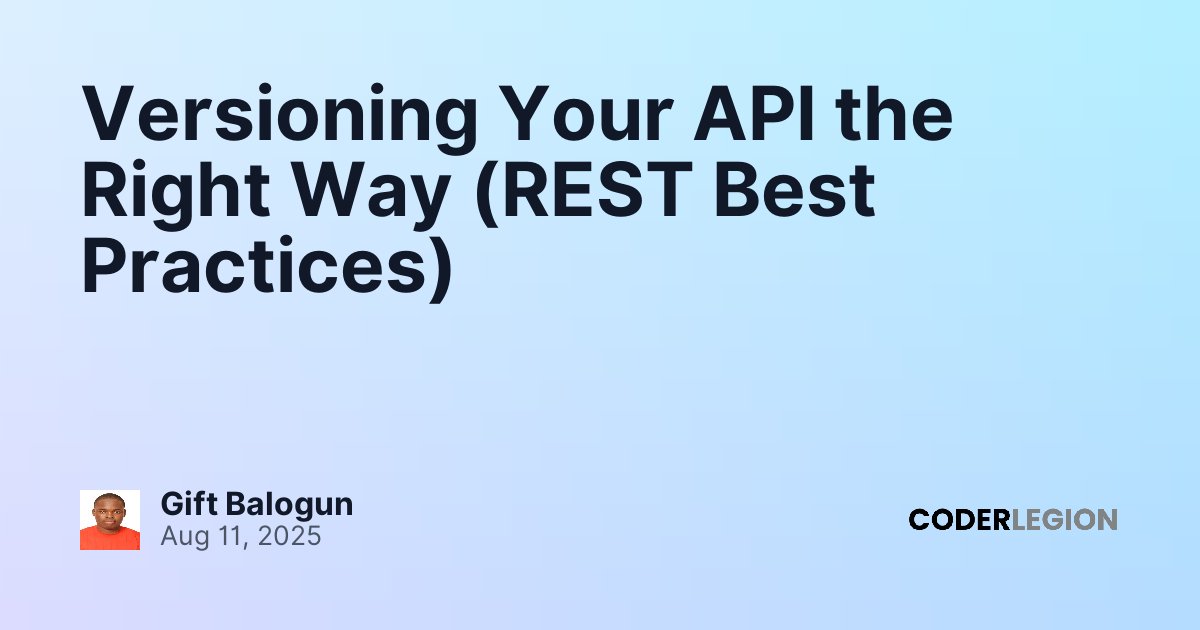 Versioning Your API the Right Way (REST Best Practices)

Gift Balogun
Aug 11, 2025

CODERLEGION